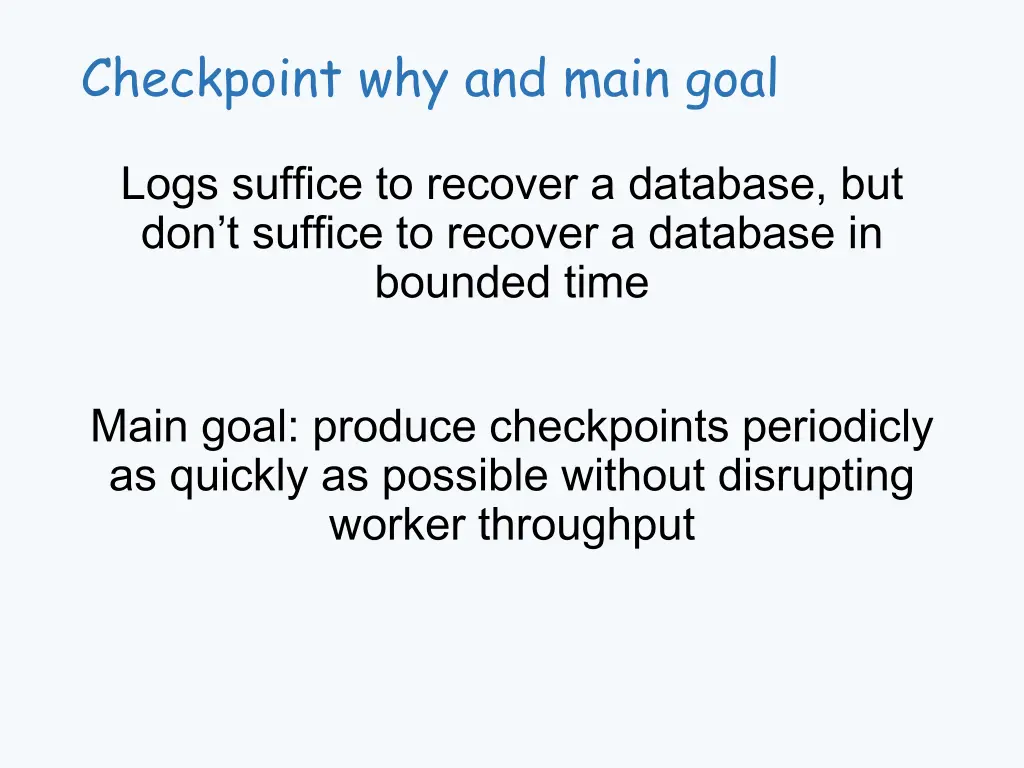 Checkpoint why and main goal

Logs suffice to recover a database, but don’t suffice to recover a database in bounded time

Main goal: produce checkpoints periodicly as quickly as possible without disrupting worker throughput